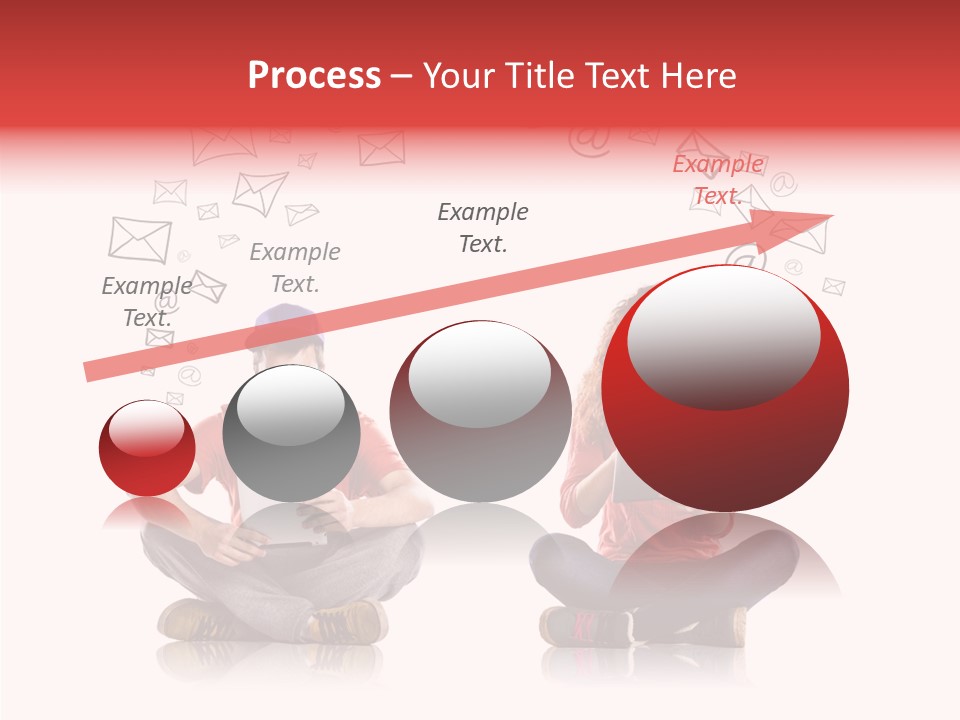 Process – Your Title Text Here

Example Text.

Example Text.

Example Text.

Example Text.